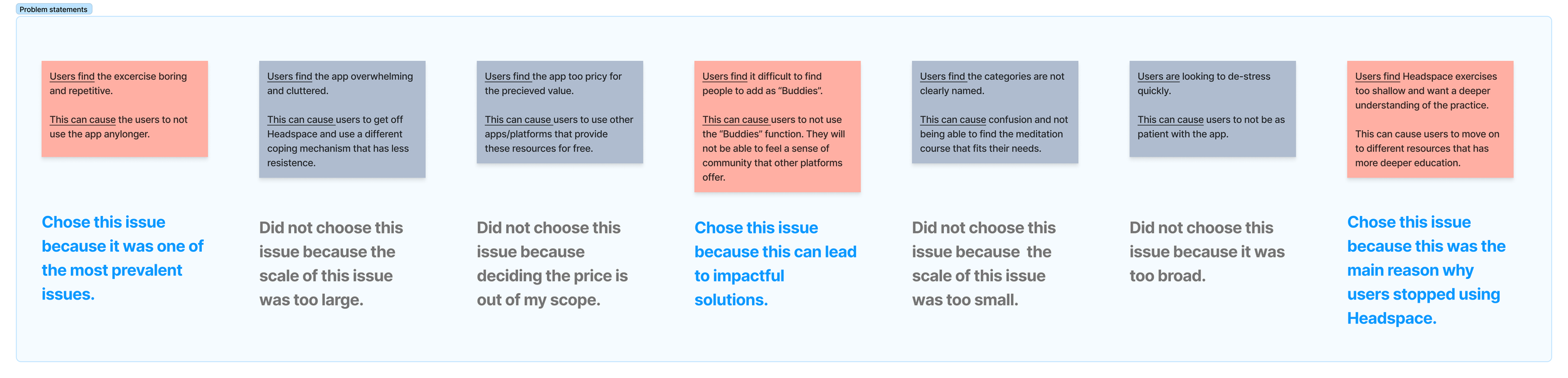 Problem statements

Users find the excercise boring and repetitive.

This can cause the users to not use the app anylonger.

Chose this issue because it was one of the most prevalent issues.

Users find the app overwhelming and cluttered.

This can cause users to get off Headspace and use a different coping mechanism that has less resistence.

Did not choose this issue because the scale of this issue was too large.

Users find the app too pricy for the precieved value.

This can cause users to use other apps/platforms that provide these resources for free.

Did not choose this issue because deciding the price is out of my scope.

Users find it difficult to find people to add as "Buddies".

This can cause users to not use the "Buddies" function. They will not be able to feel a sense of community that other platforms offer.

Chose this issue because this can lead to impactful solutions.

Users find the categories are not clearly named.

This can cause confusion and not being able to find the meditation course that fits their needs.

Did not choose this issue because the scale of this issue was too small.

Users are looking to de-stress quickly.

This can cause users to not be as patient with the app.

Did not choose this issue because it was too broad.

Users find Headspace exercises too shallow and want a deeper understanding of the practice.

This can cause users to move on to different resources that has more deeper education.

Chose this issue because this was the main reason why users stopped using Headspace.